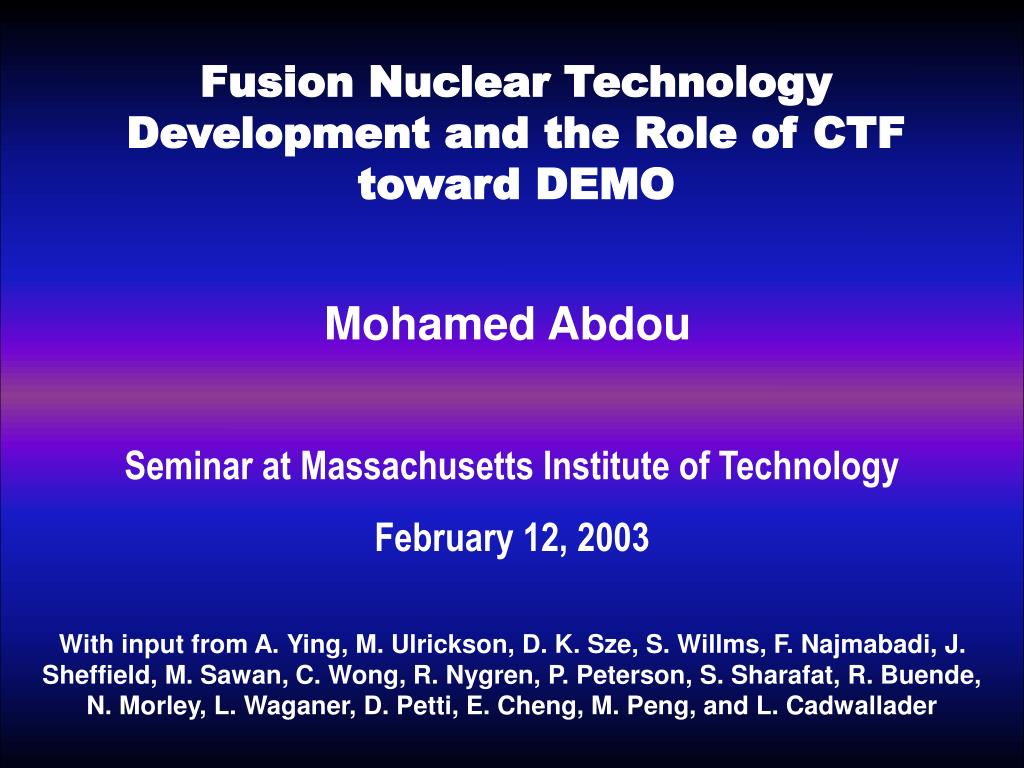 Fusion Nuclear Technology Development and the Role of CTF toward DEMO

Mohamed Abdou

Seminar at Massachusetts Institute of Technology

February 12, 2003

With input from A. Ying, M. Ulrickson, D. K. Sze, S. Willms, F. Najmabadi, J. Sheffield, M. Sawan, C. Wong, R. Nygren, P. Peterson, S. Sharafat, R. Buende, N. Morley, L. Waganer, D. Petti, E. Cheng, M. Peng, and L. Cadwallader